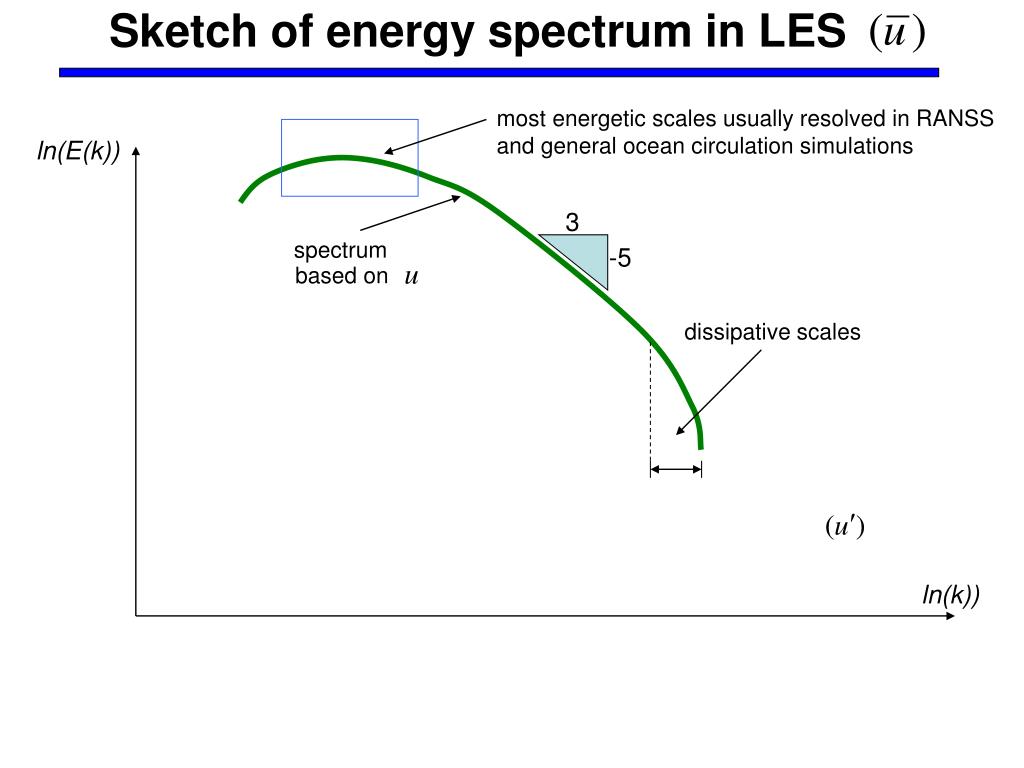 Sketch of energy spectrum in LES $(\overline{u})$

most energetic scales usually resolved in RANSS and general ocean circulation simulations

ln(E(k))

spectrum based on $u$

3

-5

dissipative scales

$(u')$

ln(k))